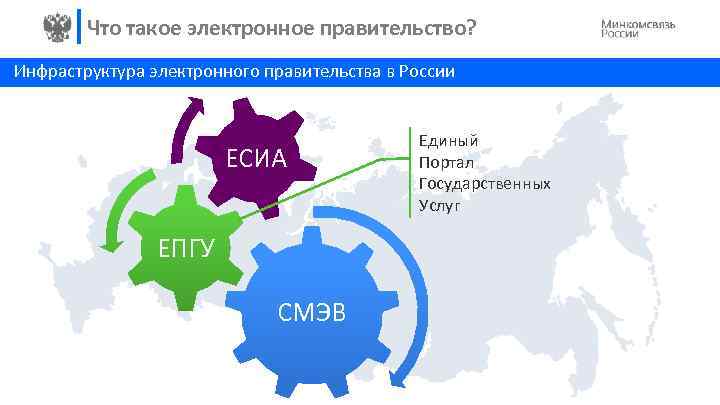 Что такое электронное правительство?

Минкомсвязь России

Инфраструктура электронного правительства в России

ЕСИА

ЕПГУ

СМЭВ

Единый
Портал
Государственных
Услуг